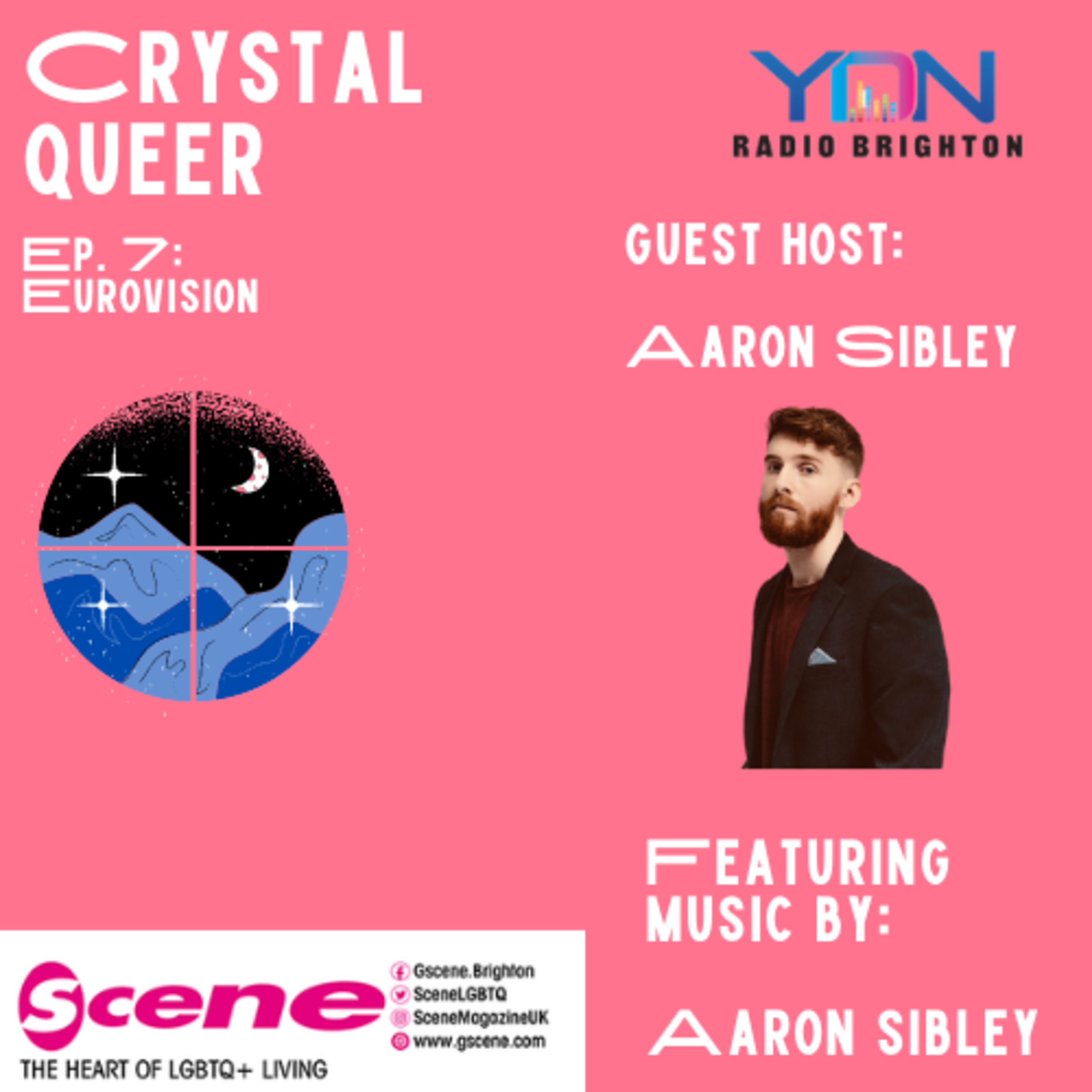 CRYSTAL QUEER

EP. 7: EUROVISION

YDN
RADIO BRIGHTON

GUEST HOST:

AARON SIBLEY

FEATURING MUSIC BY:

AARON SIBLEY

Scene
THE HEART OF LGBTQ+ LIVING

Gscene.Brighton
SceneLGBTQ
SceneMagazineUK
www.gscene.com